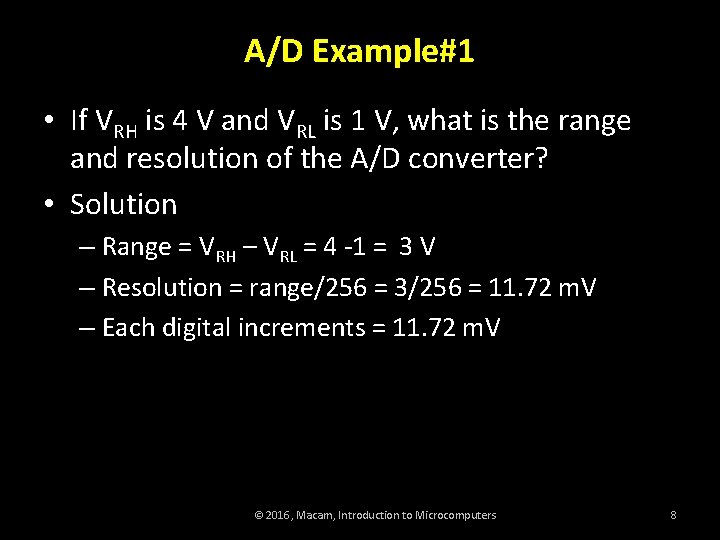 A/D Example#1

• If $V_{RH}$ is 4 V and $V_{RL}$ is 1 V, what is the range and resolution of the A/D converter?

• Solution

– Range = $V_{RH} – V_{RL}$ = 4 -1 = 3 V

– Resolution = range/256 = 3/256 = 11.72 mV

– Each digital increments = 11.72 mV

© 2016, Macam, Introduction to Microcomputers

8